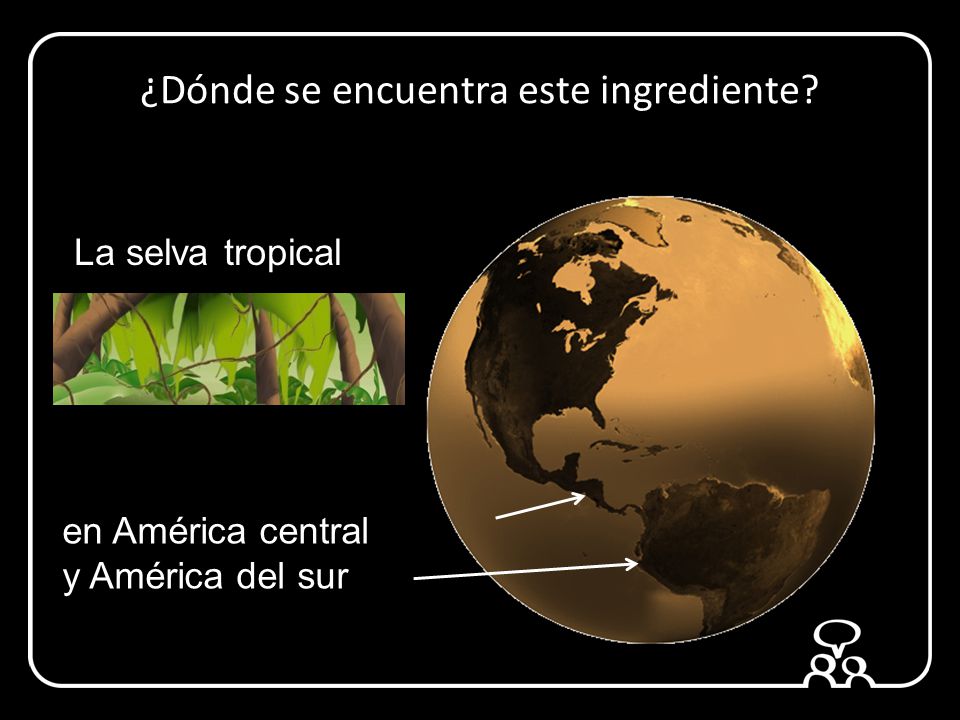 ¿Dónde se encuentra este ingrediente?

La selva tropical

en América central y América del sur